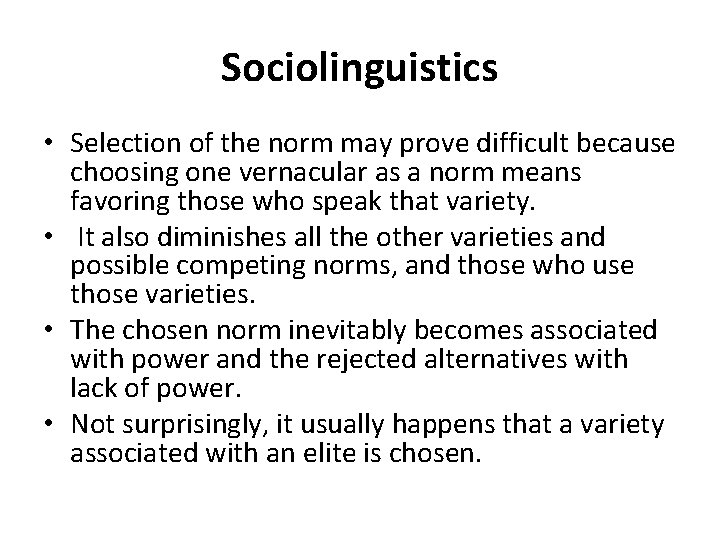 Sociolinguistics

• Selection of the norm may prove difficult because choosing one vernacular as a norm means favoring those who speak that variety.
• It also diminishes all the other varieties and possible competing norms, and those who use those varieties.
• The chosen norm inevitably becomes associated with power and the rejected alternatives with lack of power.
• Not surprisingly, it usually happens that a variety associated with an elite is chosen.